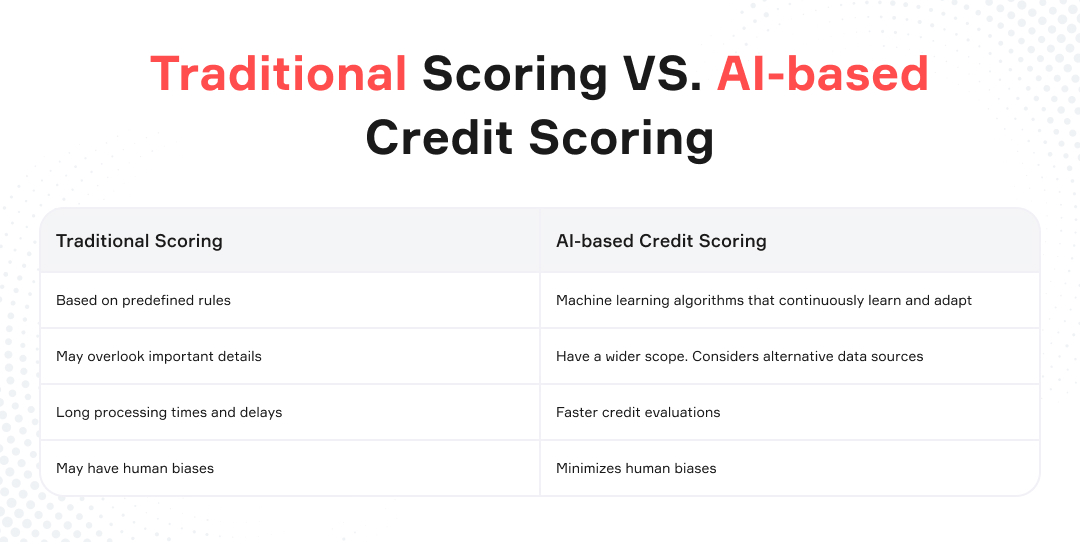 Traditional Scoring VS. AI-based Credit Scoring

| Traditional Scoring | AI-based Credit Scoring |
|---|---|
| Based on predefined rules | Machine learning algorithms that continuously learn and adapt |
| May overlook important details | Have a wider scope. Considers alternative data sources |
| Long processing times and delays | Faster credit evaluations |
| May have human biases | Minimizes human biases |